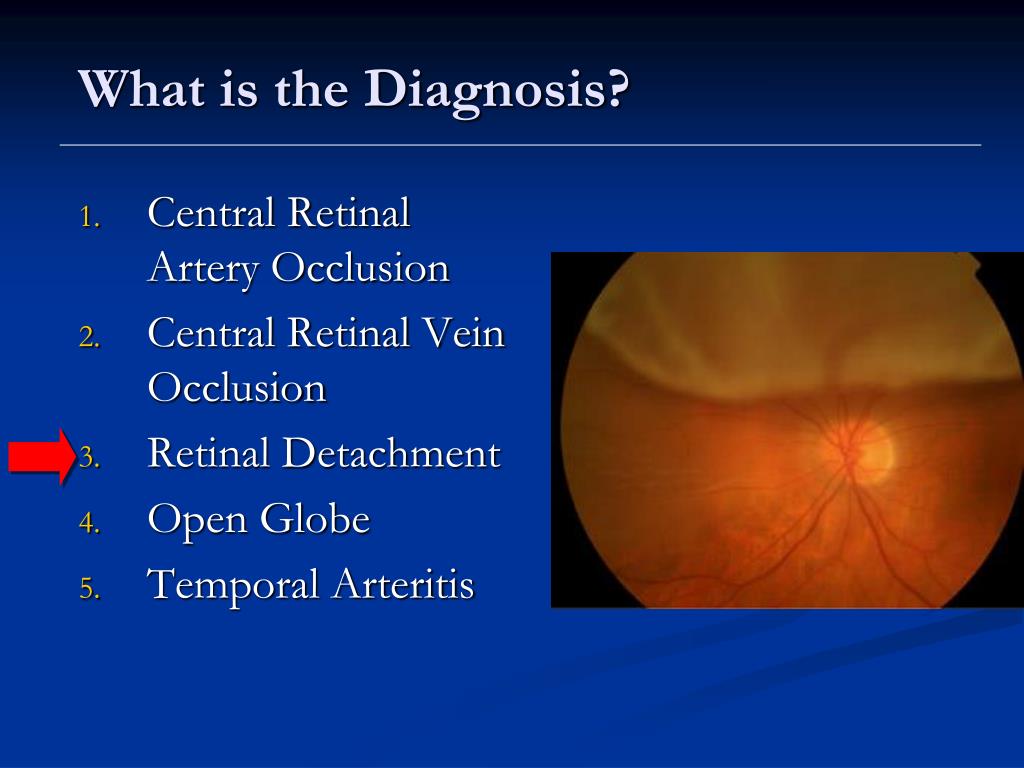 What is the Diagnosis?

1. Central Retinal Artery Occlusion
2. Central Retinal Vein Occlusion
3. Retinal Detachment
4. Open Globe
5. Temporal Arteritis